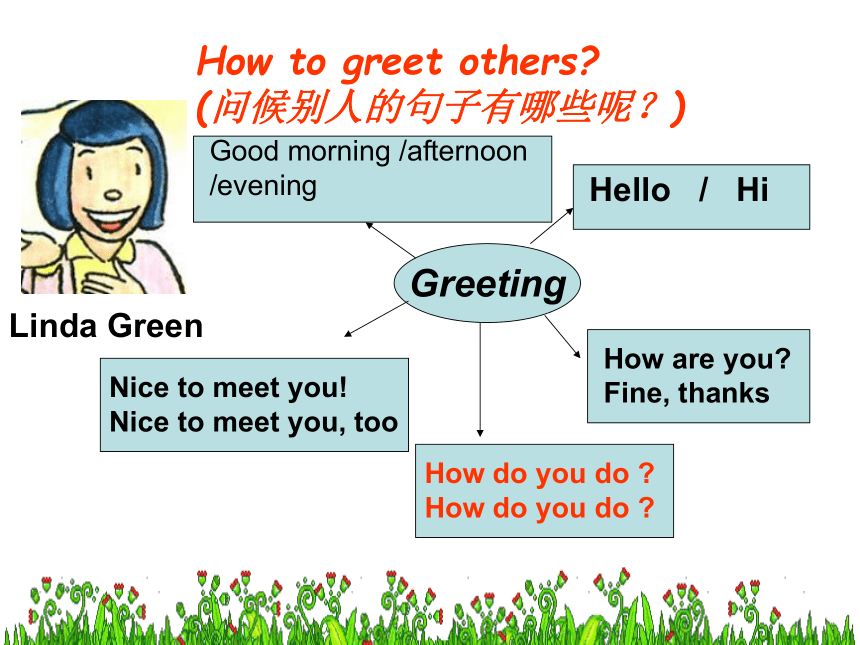 How to greet others?
(问候别人的句子有哪些呢？)

Linda Green

Good morning /afternoon /evening

Hello / Hi

Greeting

Nice to meet you!
Nice to meet you, too

How are you?
Fine, thanks

How do you do ?
How do you do ?